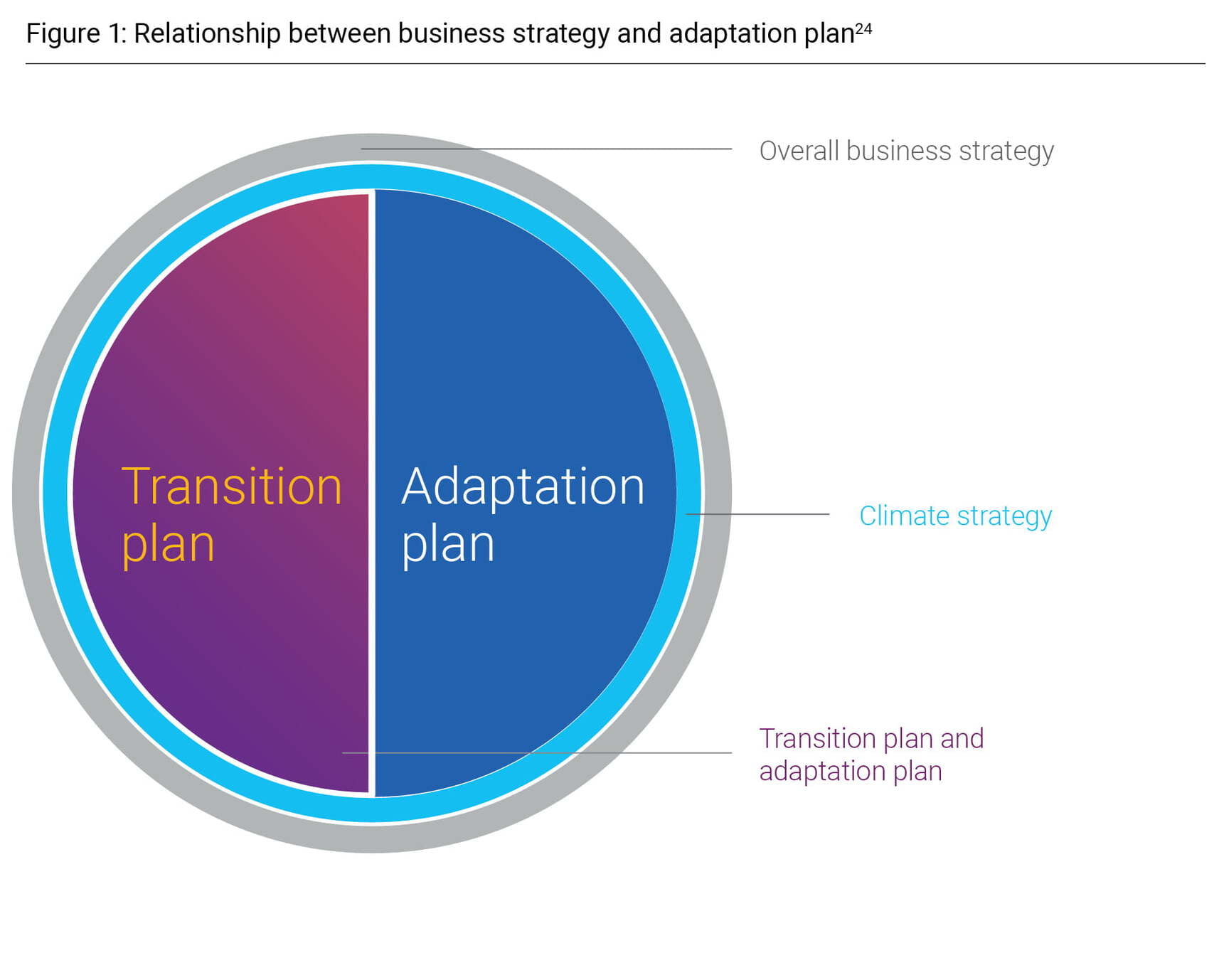 Figure 1: Relationship between business strategy and adaptation plan$^{24}$

Overall business strategy

Transition plan

Adaptation plan

Climate strategy

Transition plan and adaptation plan